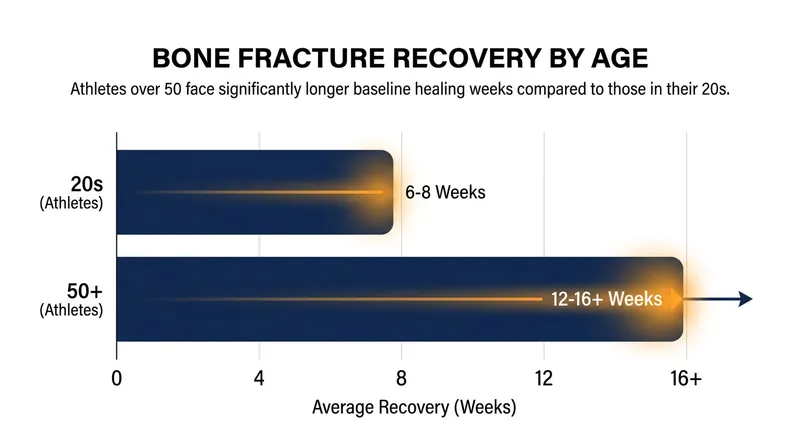 BONE FRACTURE RECOVERY BY AGE
Athletes over 50 face significantly longer baseline healing weeks compared to those in their 20s.

20s
(Athletes)
6-8 Weeks

50+
(Athletes)
12-16+ Weeks

0
4
8
12
16+
Average Recovery (Weeks)